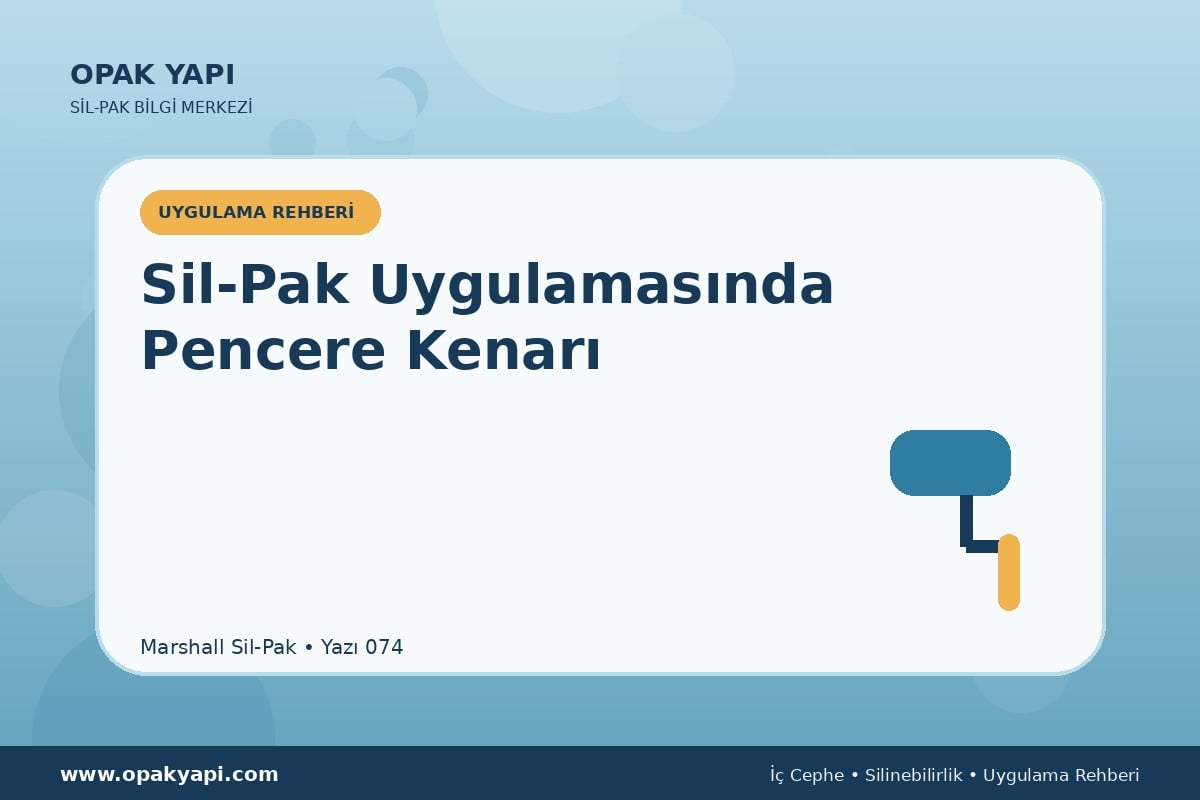 OPAK YAPI
SİL-PAK BİLGİ MERKEZİ

UYGULAMA REHBERİ

Sil-Pak Uygulamasında Pencere Kenarı

Marshall Sil-Pak • Yazı 074

www.opakyapi.com

İç Cephe • Silinebilirlik • Uygulama Rehberi